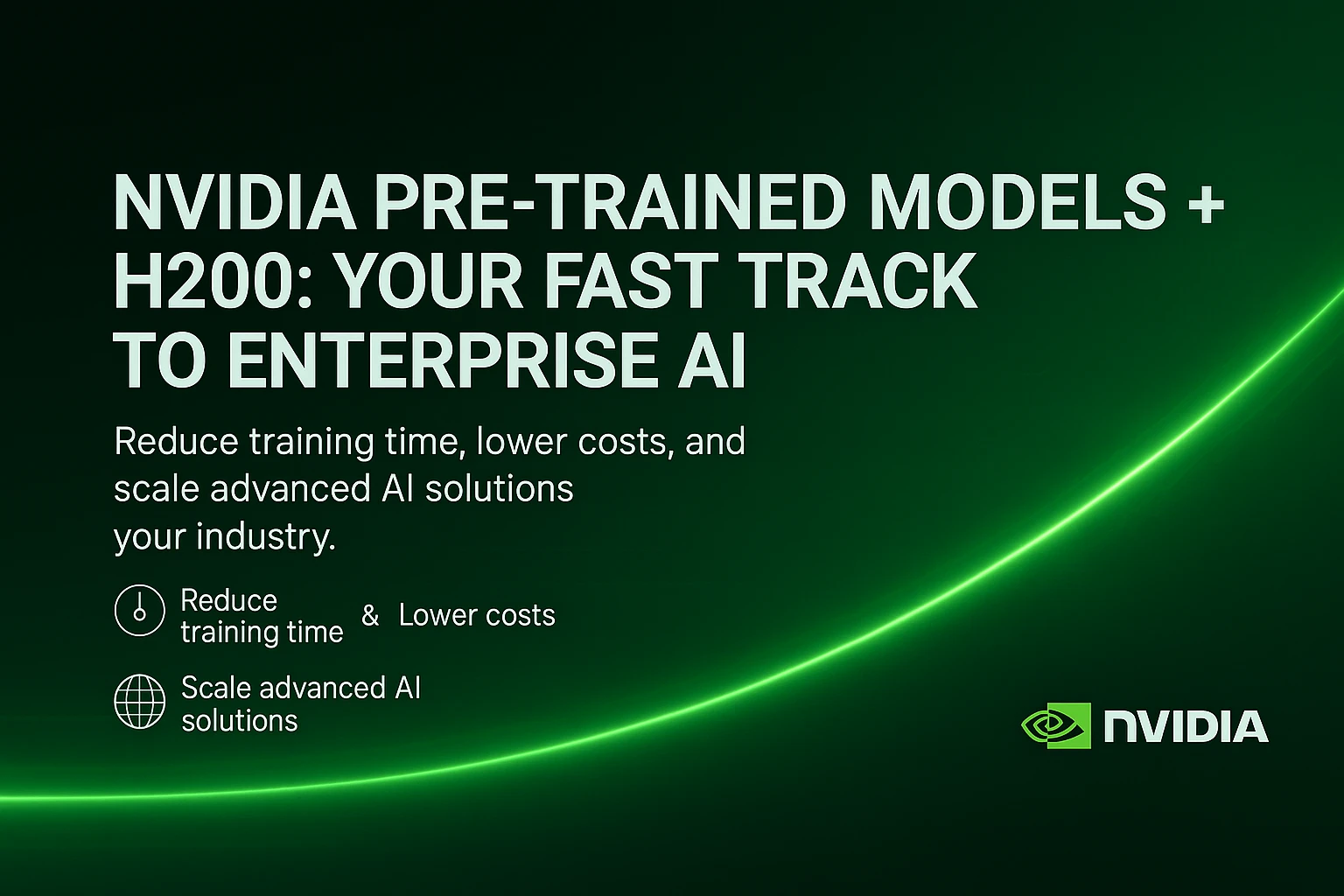 NVIDIA PRE-TRAINED MODELS + H200: YOUR FAST TRACK TO ENTERPRISE AI

Reduce training time, lower costs, and scale advanced AI solutions your industry.

Reduce training time & Lower costs

Scale advanced AI solutions

NVIDIA